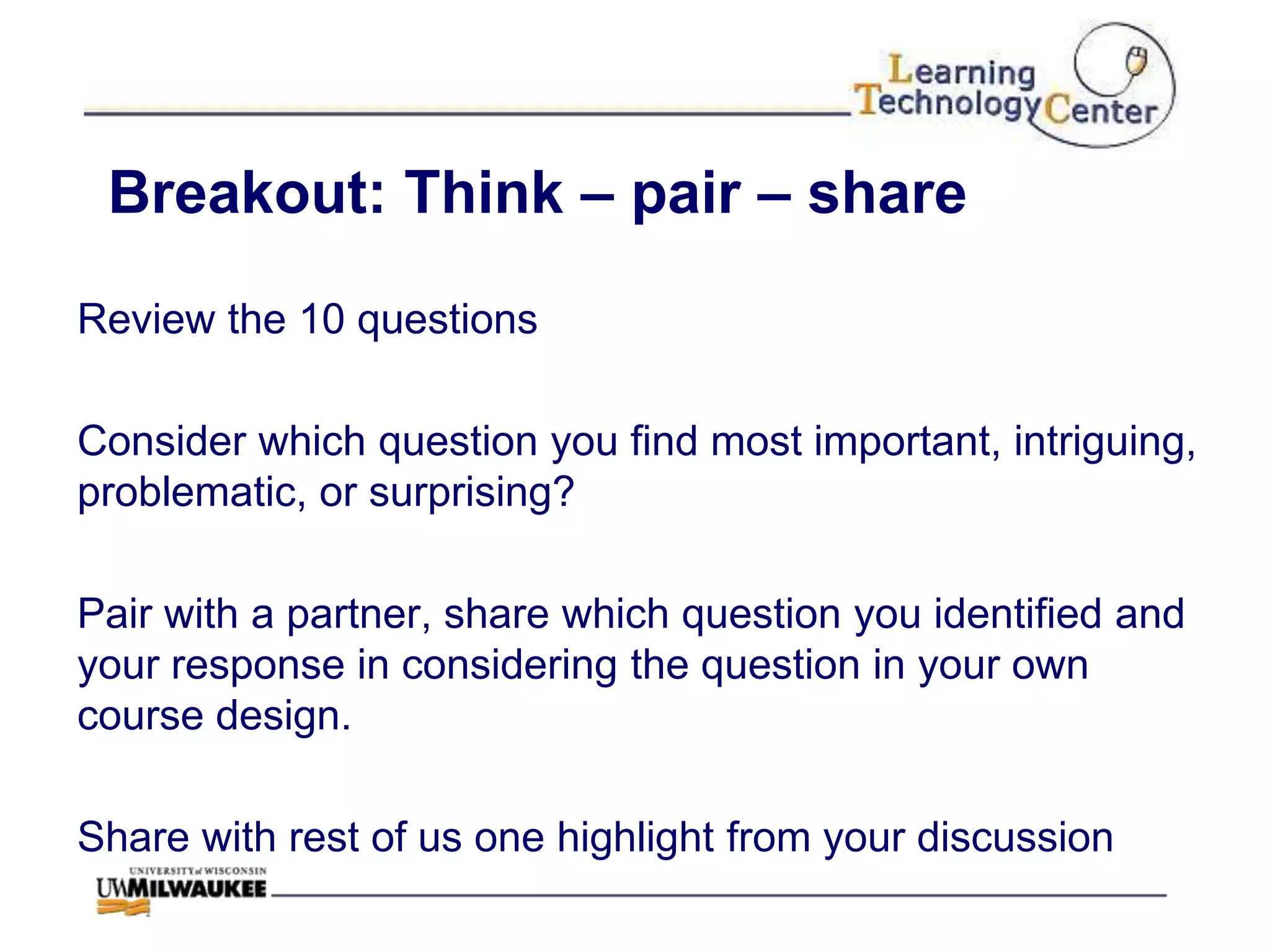 Learning Technology Center

Breakout: Think – pair – share

Review the 10 questions

Consider which question you find most important, intriguing, problematic, or surprising?

Pair with a partner, share which question you identified and your response in considering the question in your own course design.

Share with rest of us one highlight from your discussion

UNIVERSITY of WISCONSIN
UWMILWAUKEE